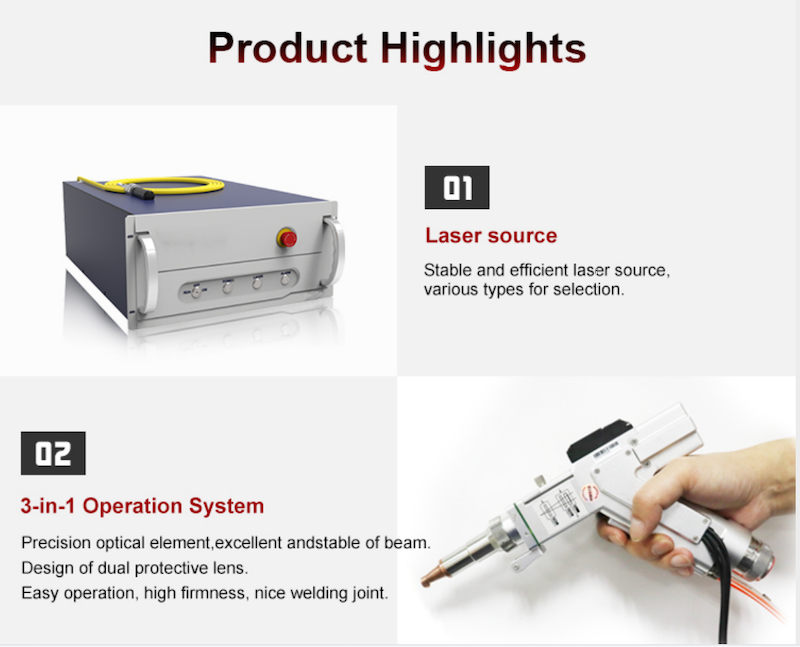 Product Highlights

01

Laser source

Stable and efficient laser source, various types for selection.

02

3-in-1 Operation System

Precision optical element,excellent andstable of beam.
Design of dual protective lens.
Easy operation, high firmness, nice welding joint.